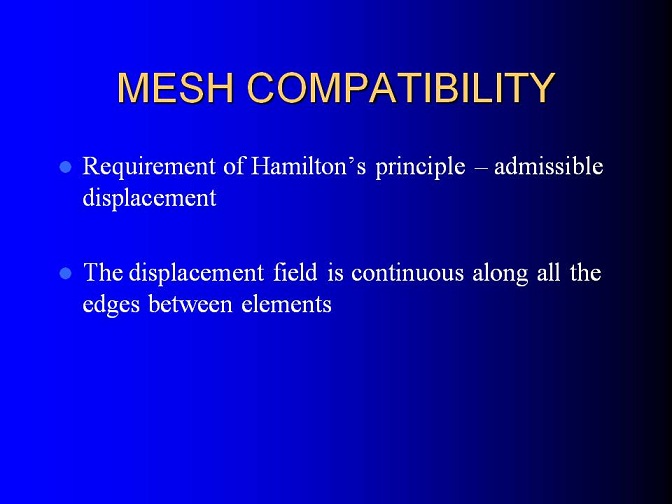 MESH COMPATIBILITY

- Requirement of Hamilton’s principle – admissible displacement

- The displacement field is continuous along all the edges between elements